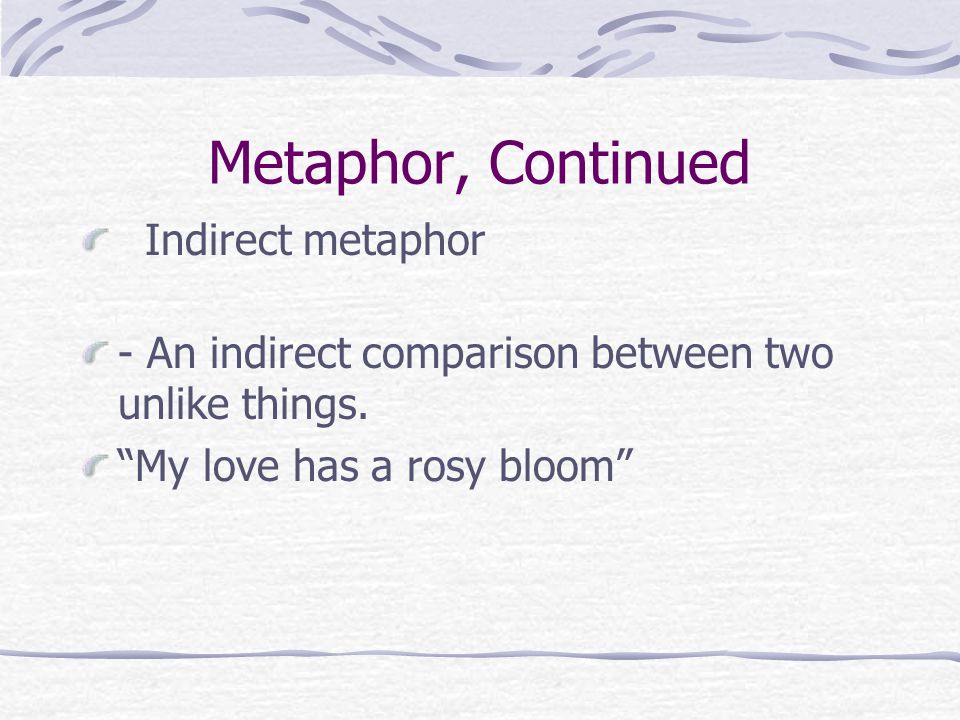 Metaphor, Continued

Indirect metaphor

- An indirect comparison between two unlike things.

“My love has a rosy bloom”